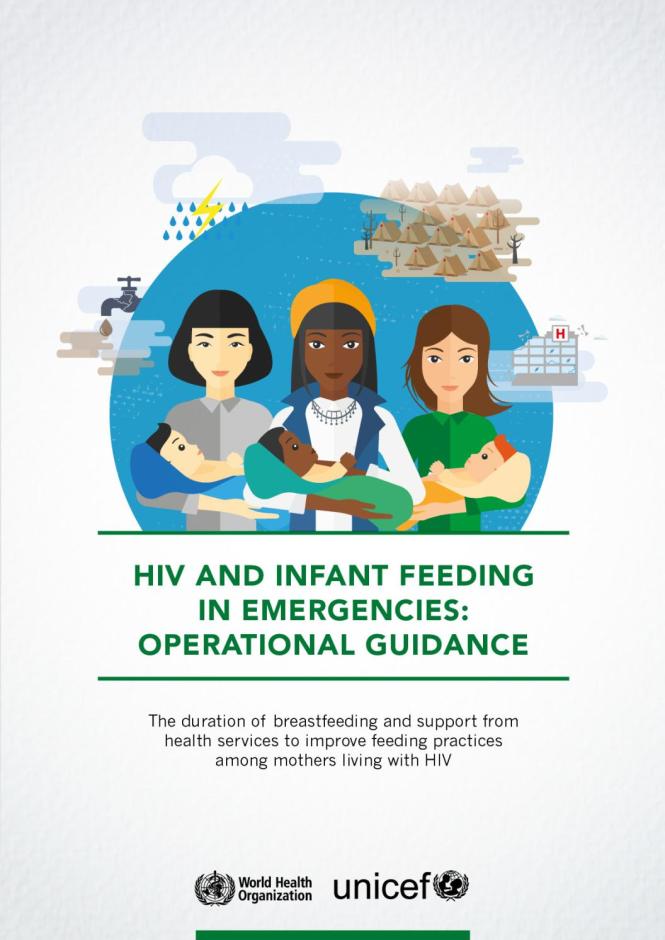 H

HIV AND INFANT FEEDING IN EMERGENCIES: OPERATIONAL GUIDANCE

The duration of breastfeeding and support from health services to improve feeding practices among mothers living with HIV

World Health Organization

unicef